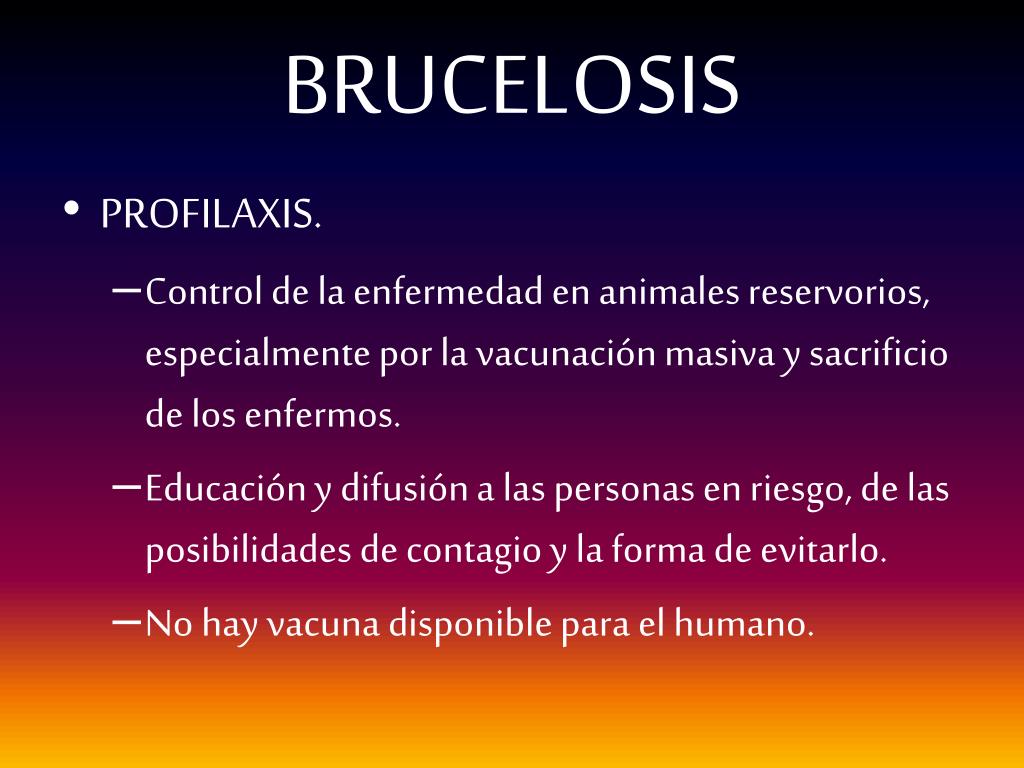 BRUCELOSIS

• PROFILAXIS.

– Control de la enfermedad en animales reservorios, especialmente por la vacunación masiva y sacrificio de los enfermos.

– Educación y difusión a las personas en riesgo, de las posibilidades de contagio y la forma de evitarlo.

– No hay vacuna disponible para el humano.